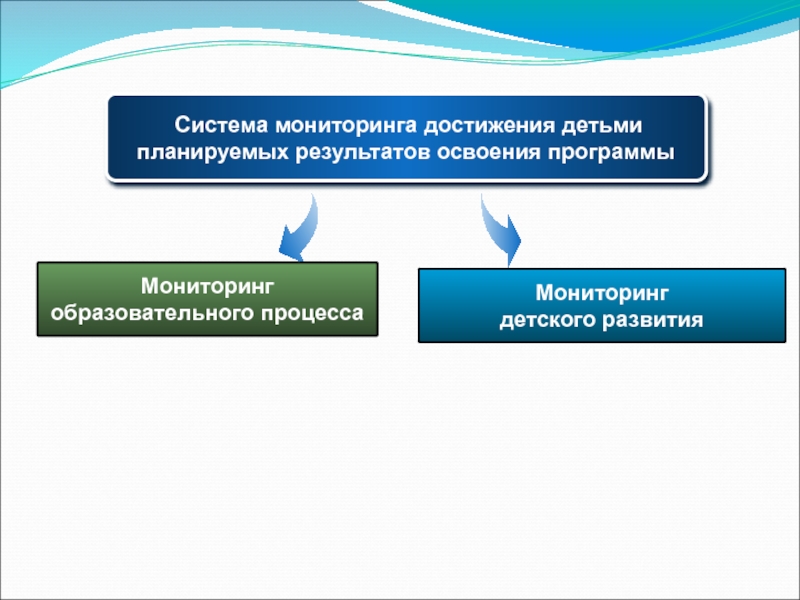 Система мониторинга достижения детьми планируемых результатов освоения программы

Мониторинг образовательного процесса

Мониторинг детского развития